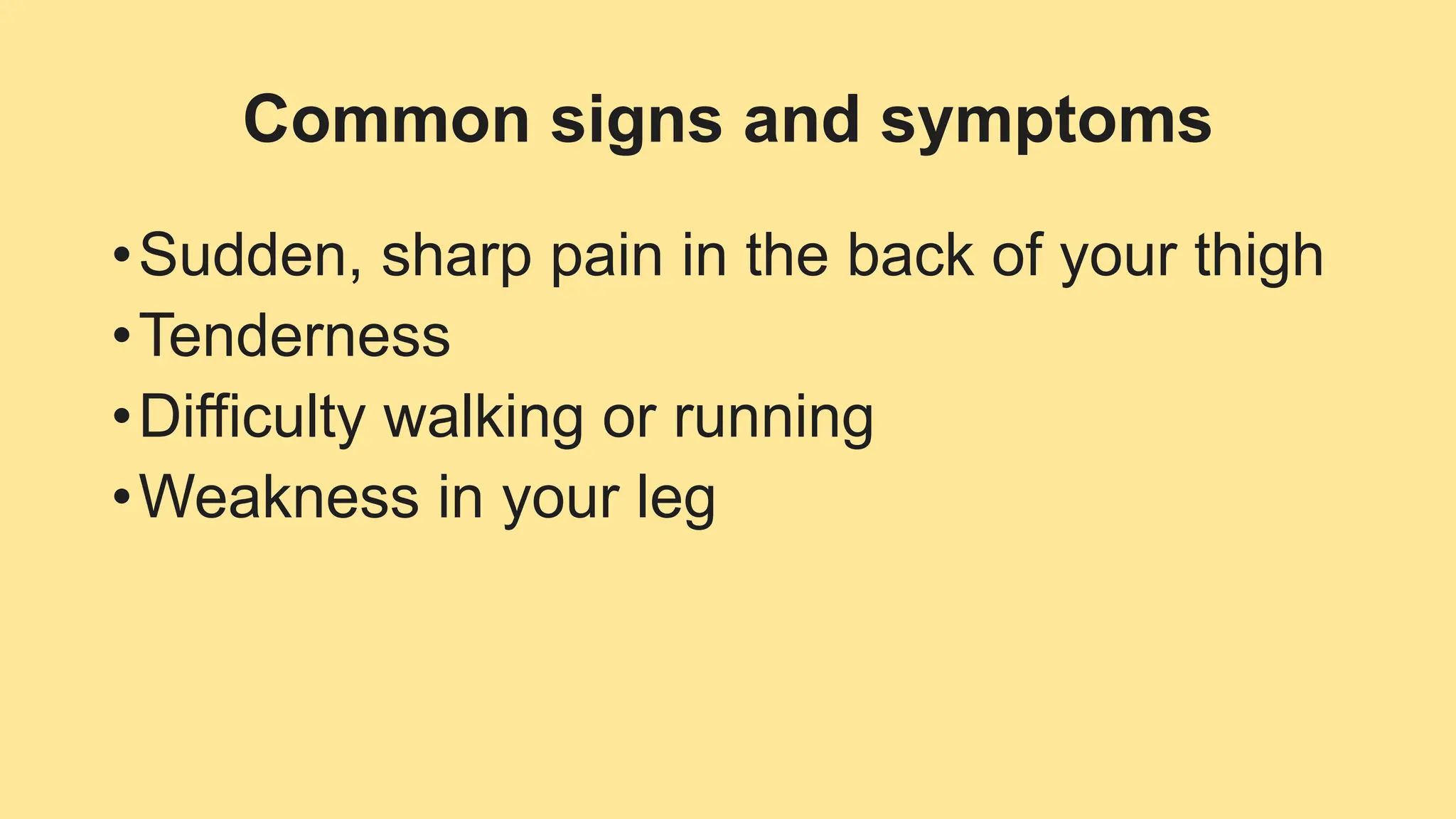 Common signs and symptoms

• Sudden, sharp pain in the back of your thigh
• Tenderness
• Difficulty walking or running
• Weakness in your leg